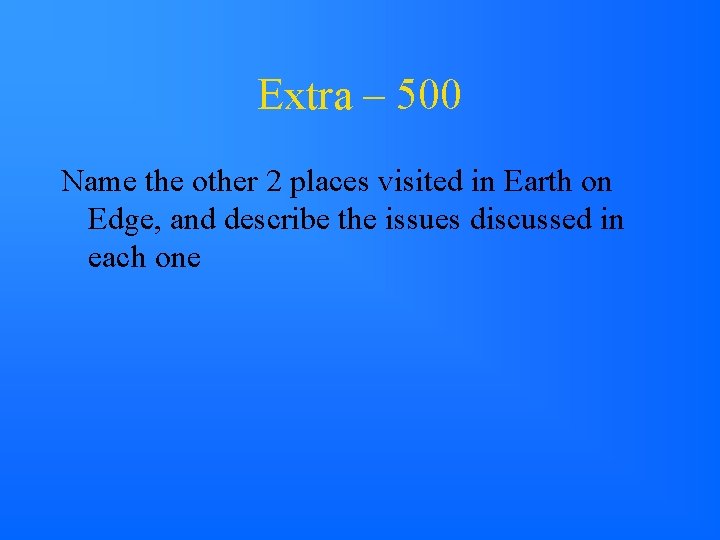 Extra – 500

Name the other 2 places visited in Earth on Edge, and describe the issues discussed in each one